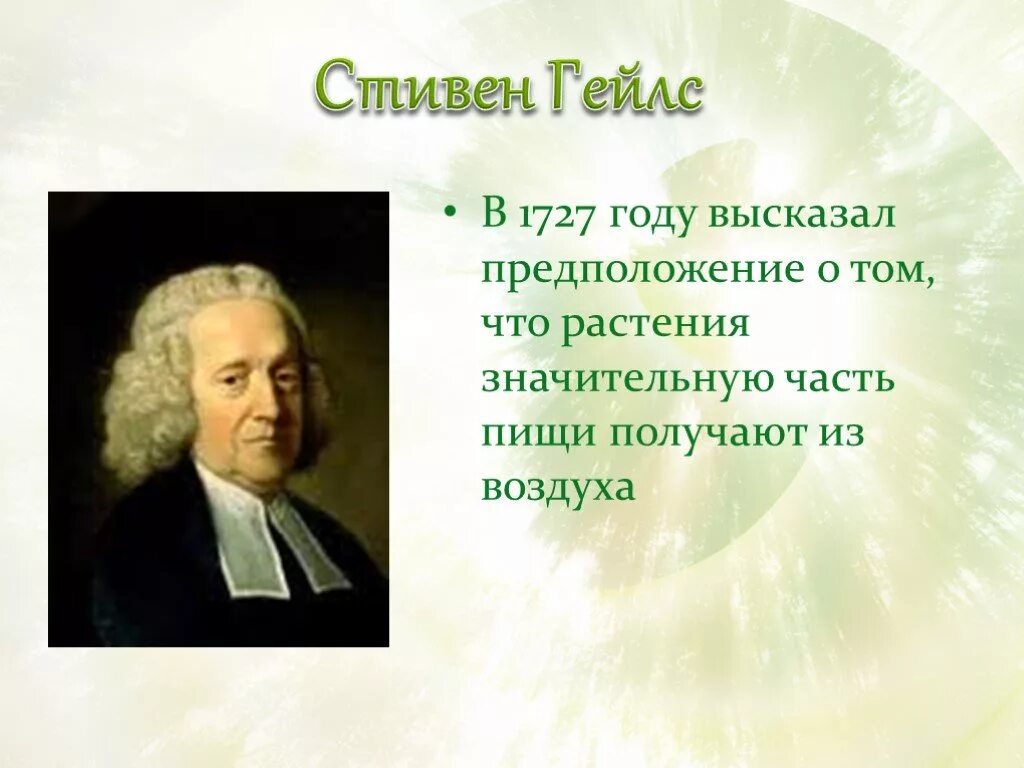 Стивен Гейлс

• В 1727 году высказал предположение о том, что растения значительную часть пищи получают из воздуха